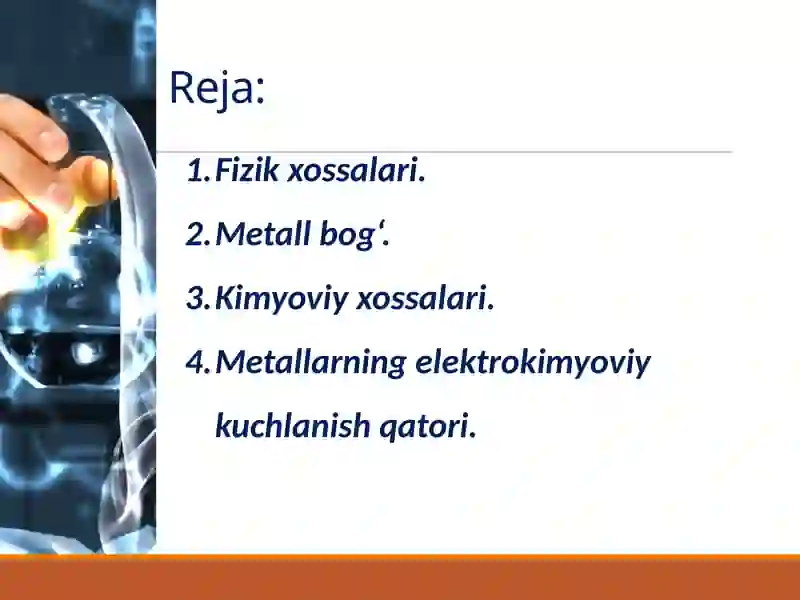 Reja:

1. Fizik xossalari.
2. Metall bog‘.
3. Kimyoviy xossalari.
4. Metallarning elektrokimyoviy kuchlanish qatori.